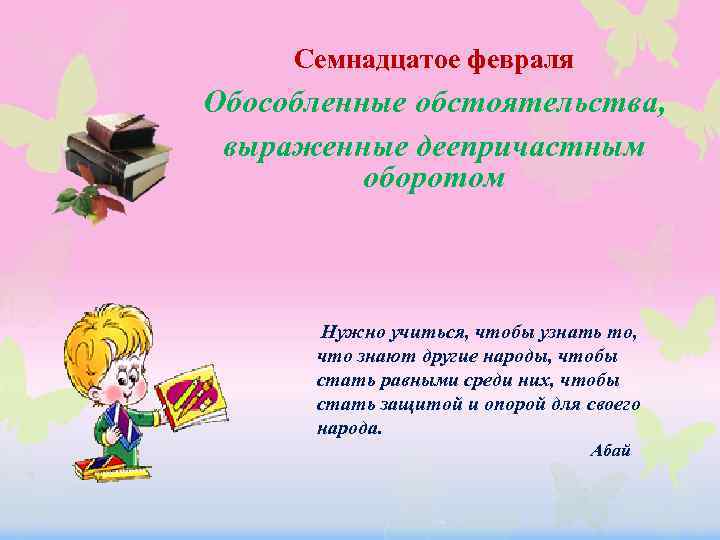 Семнадцатое февраля

Обособленные обстоятельства, выраженные деепричастным оборотом

Нужно учиться, чтобы узнать то, что знают другие народы, чтобы стать равными среди них, чтобы стать защитой и опорой для своего народа.

Абай